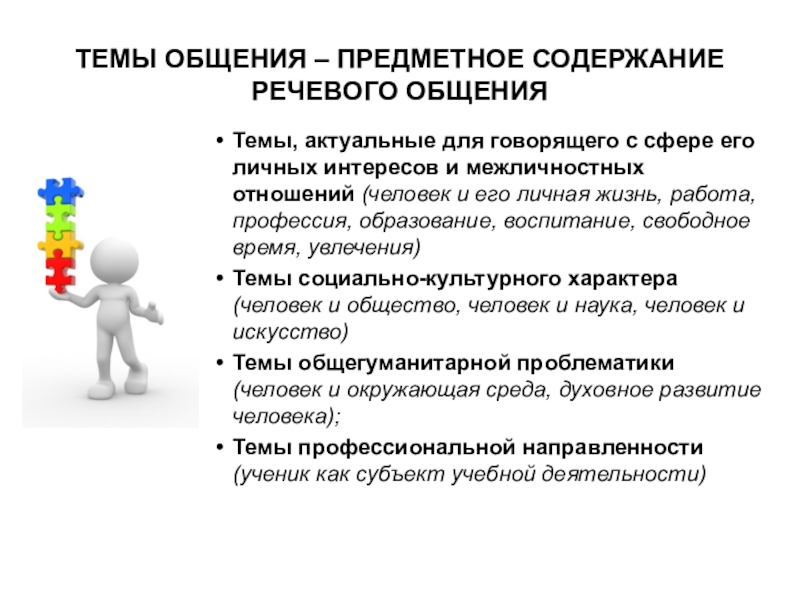 ТЕМЫ ОБЩЕНИЯ – ПРЕДМЕТНОЕ СОДЕРЖАНИЕ РЕЧЕВОГО ОБЩЕНИЯ

• Темы, актуальные для говорящего с сфере его личных интересов и межличностных отношений (человек и его личная жизнь, работа, профессия, образование, воспитание, свободное время, увлечения)
• Темы социально-культурного характера (человек и общество, человек и наука, человек и искусство)
• Темы общегуманитарной проблематики (человек и окружающая среда, духовное развитие человека);
• Темы профессиональной направленности (ученик как субъект учебной деятельности)